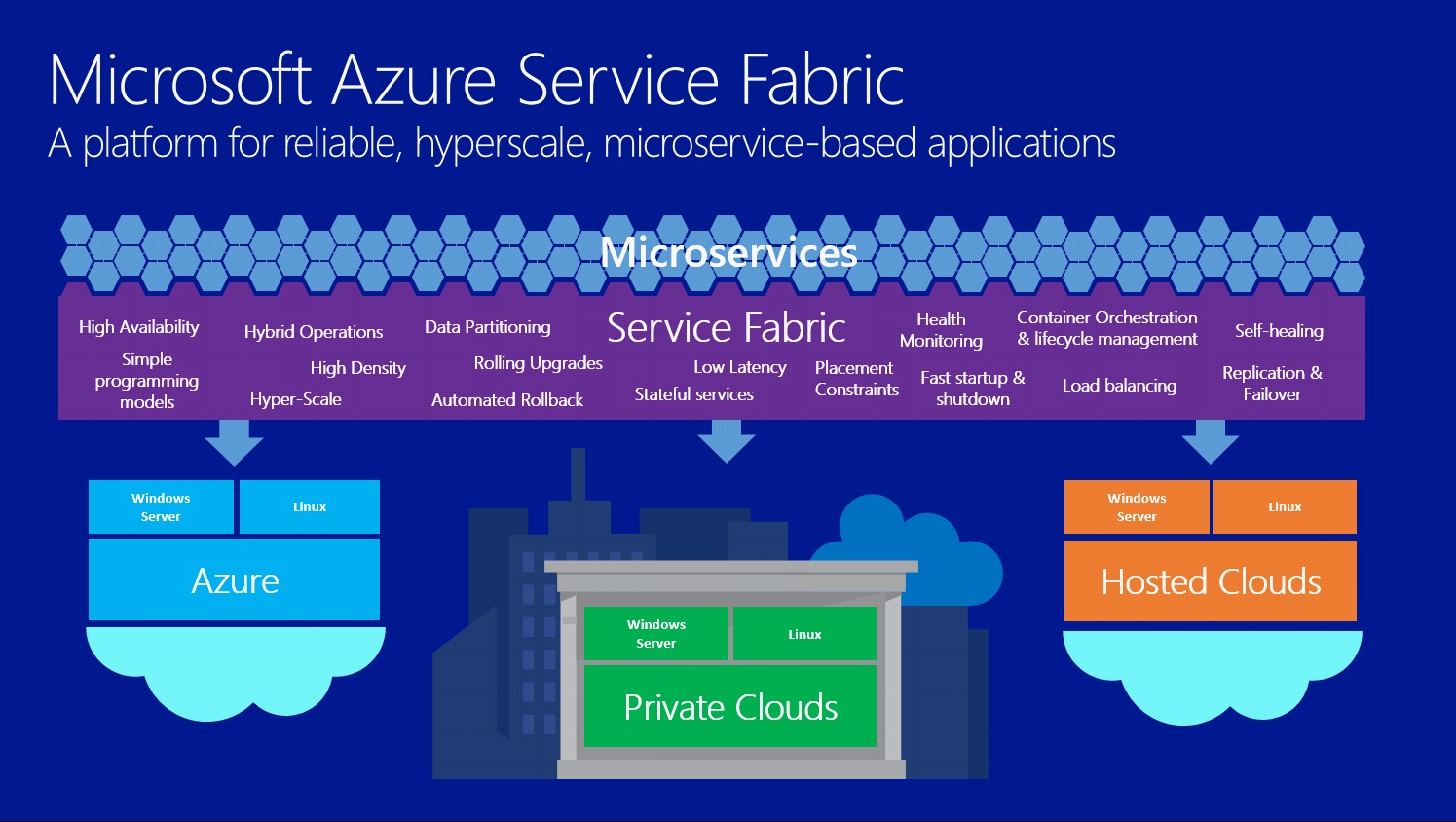 Microsoft Azure Service Fabric
A platform for reliable, hyperscale, microservice-based applications

Microservices

Service Fabric

High Availability
Simple programming models
Hybrid Operations
High Density
Hyper-Scale
Data Partitioning
Rolling Upgrades
Automated Rollback
Low Latency
Stateful services
Placement Constraints
Health Monitoring
Fast startup & shutdown
Container Orchestration & lifecycle management
Load balancing
Self-healing
Replication & Failover

Windows Server
Linux
Azure

Windows Server
Linux
Private Clouds

Windows Server
Linux
Hosted Clouds